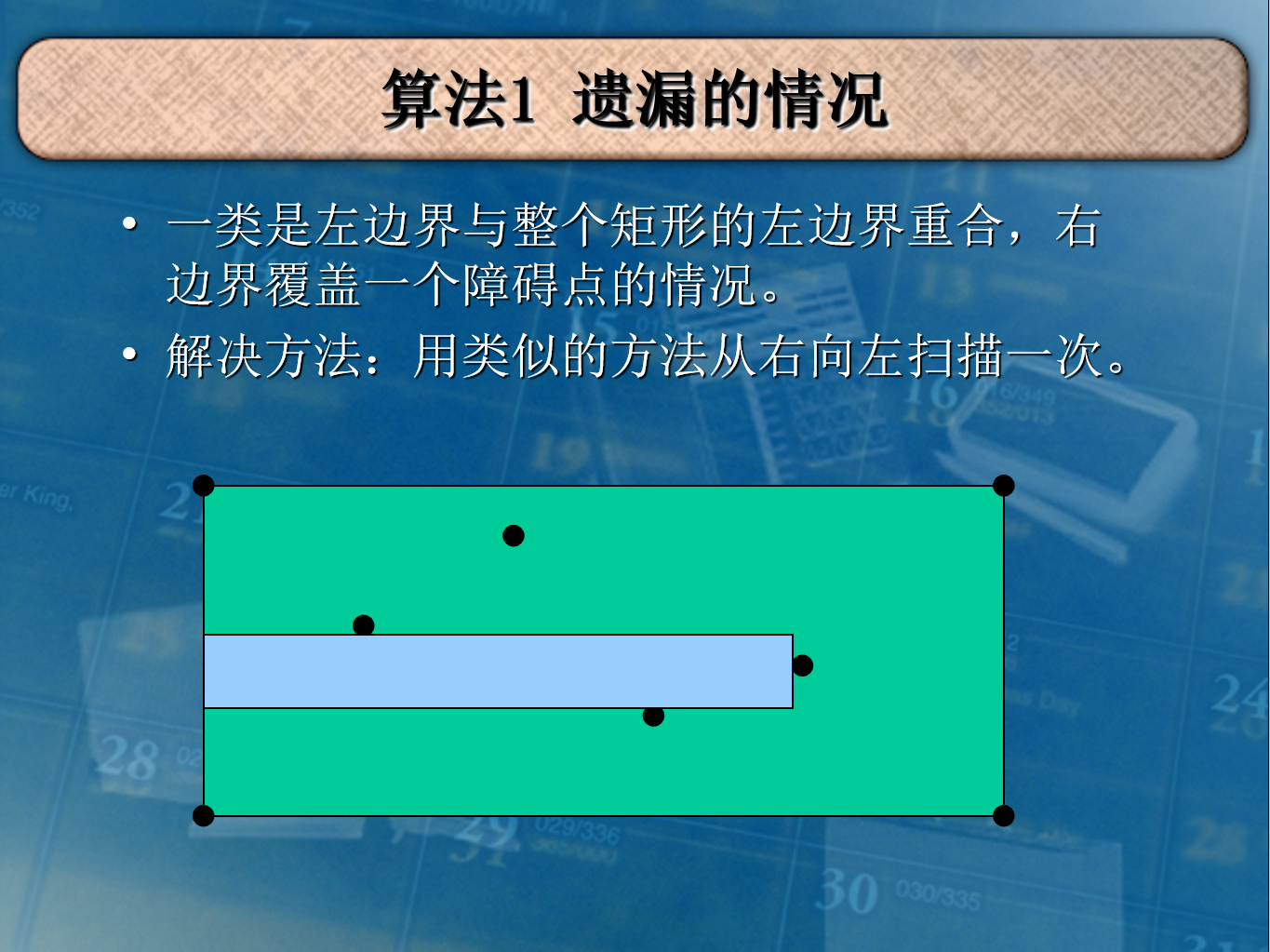 算法1 遗漏的情况

• 一类是左边界与整个矩形的左边界重合，右边界覆盖一个障碍点的情况。

• 解决方法：用类似的方法从右向左扫描一次。